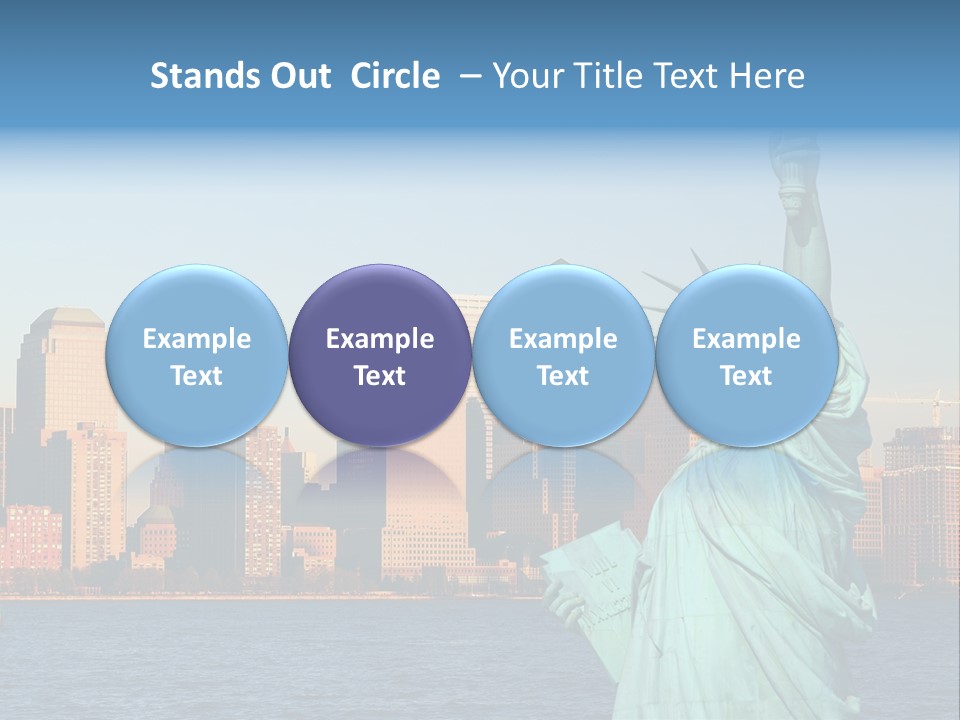 Stands Out Circle – Your Title Text Here

Example Text

Example Text

Example Text

Example Text